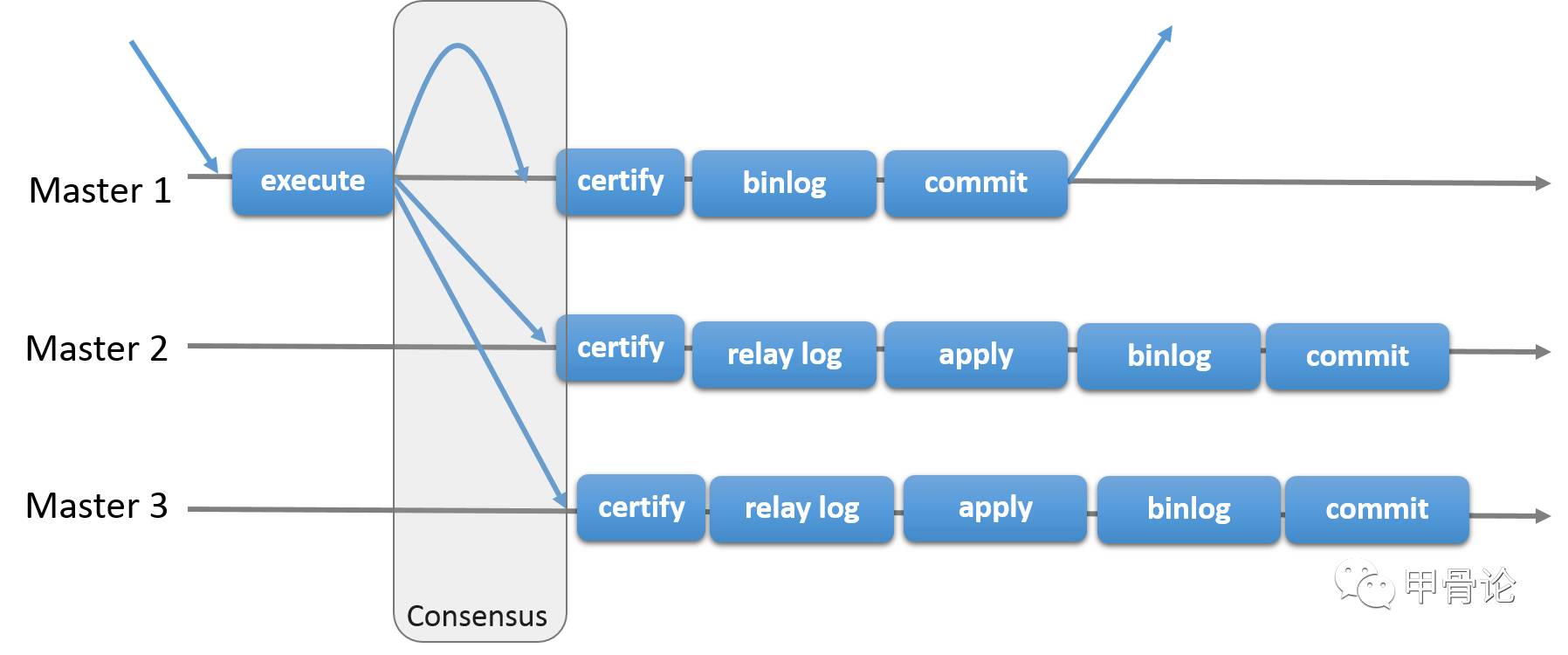 Master 1
execute
certify
binlog
commit

Master 2
certify
relay log
apply
binlog
commit

Master 3
certify
relay log
apply
binlog
commit

Consensus

甲骨论